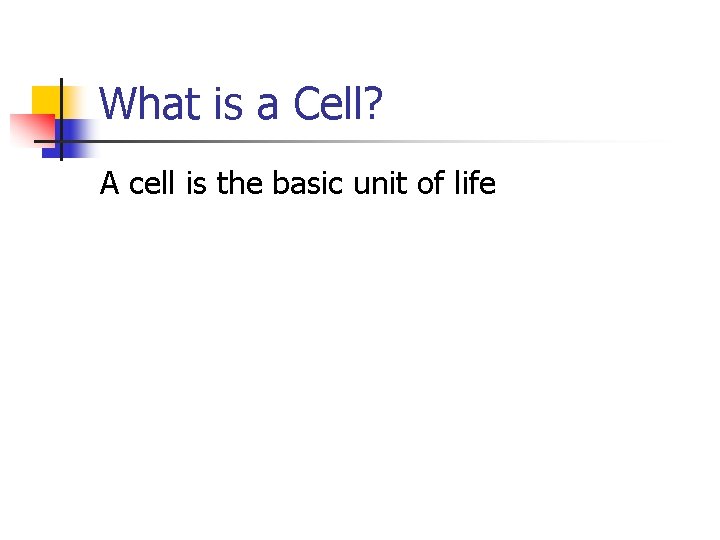 What is a Cell?

A cell is the basic unit of life